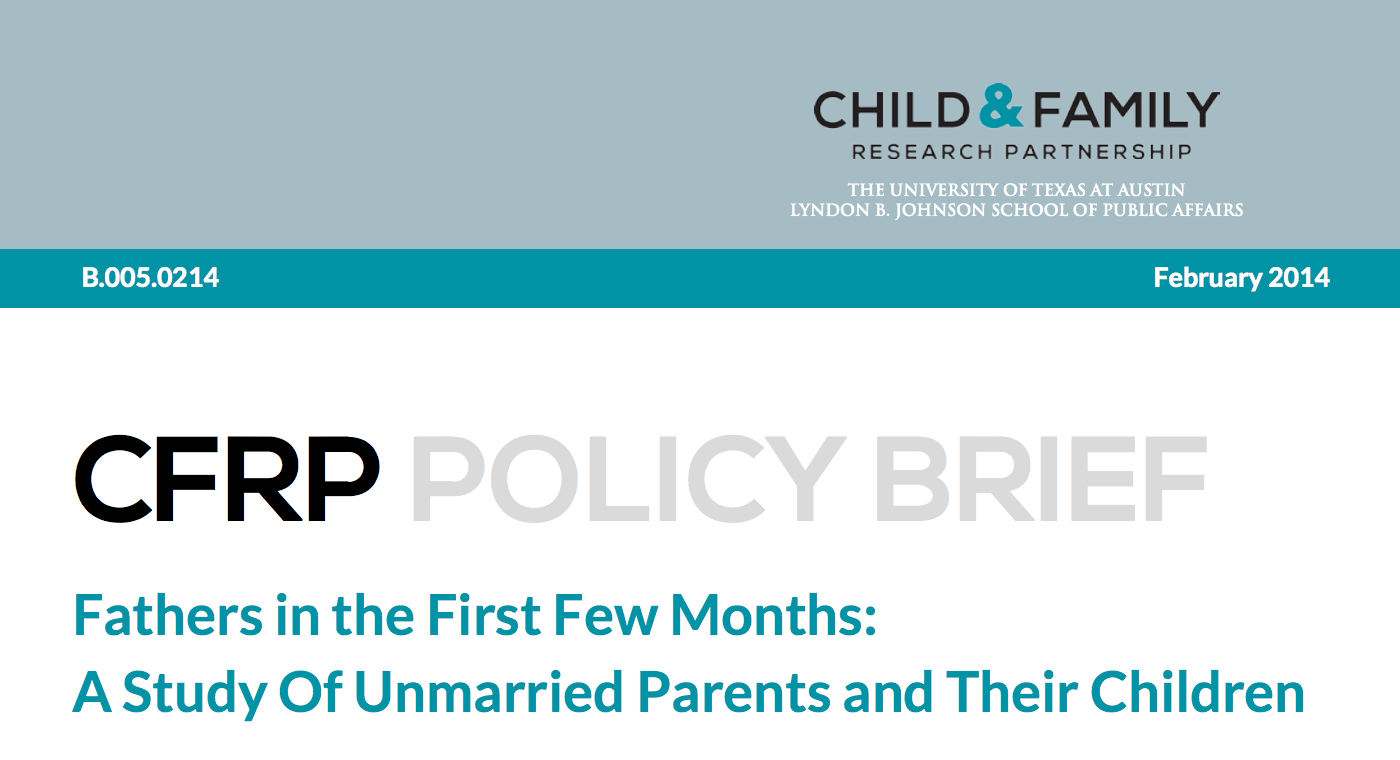 CHILD & FAMILY
RESEARCH PARTNERSHIP
THE UNIVERSITY OF TEXAS AT AUSTIN
LYNDON B. JOHNSON SCHOOL OF PUBLIC AFFAIRS

B.005.0214

February 2014

CFRP POLICY BRIEF

Fathers in the First Few Months:
A Study Of Unmarried Parents and Their Children